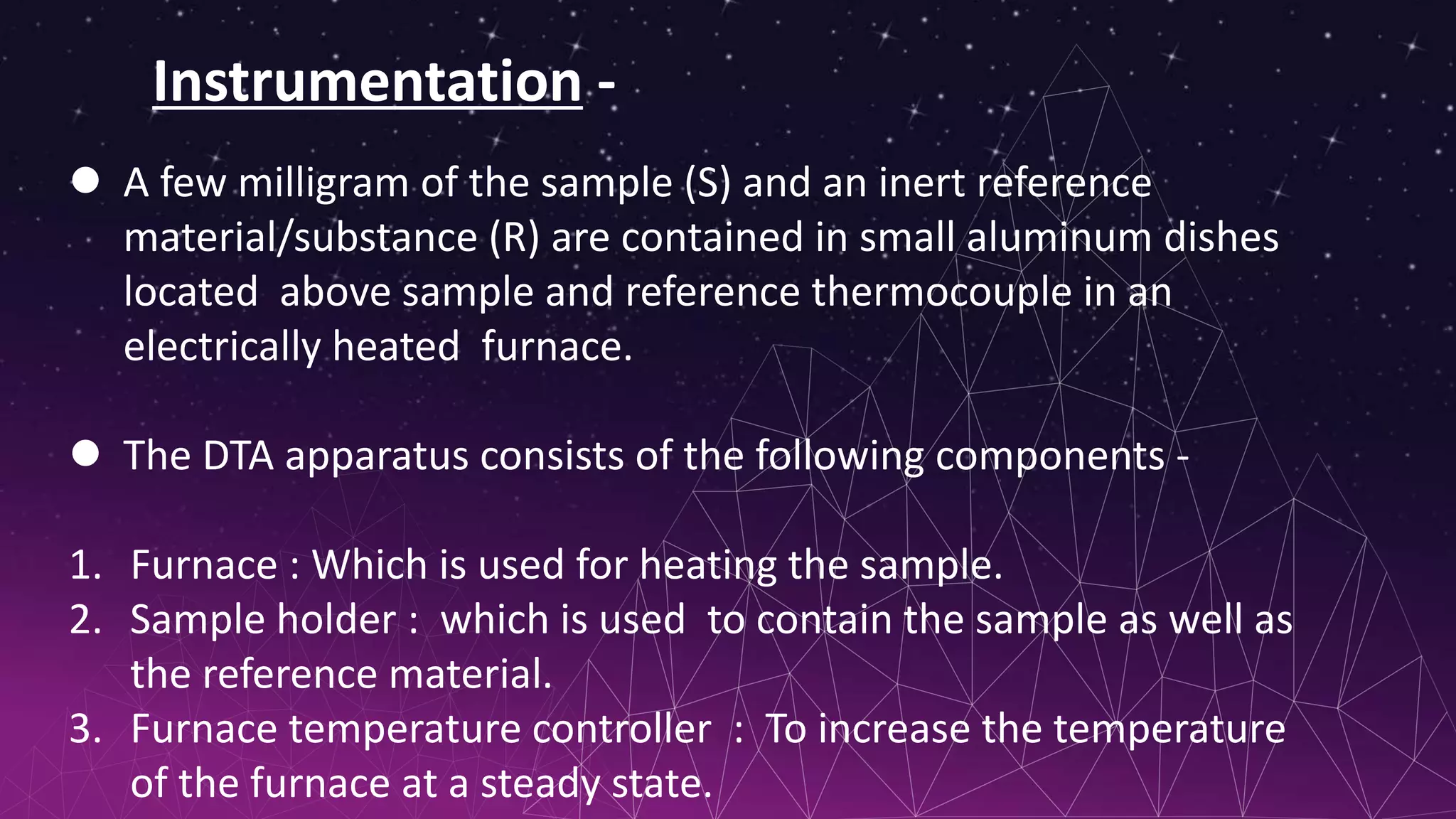 Instrumentation -

● A few milligram of the sample (S) and an inert reference material/substance (R) are contained in small aluminum dishes located above sample and reference thermocouple in an electrically heated furnace.

● The DTA apparatus consists of the following components -

1. Furnace : Which is used for heating the sample.
2. Sample holder : which is used to contain the sample as well as the reference material.
3. Furnace temperature controller : To increase the temperature of the furnace at a steady state.